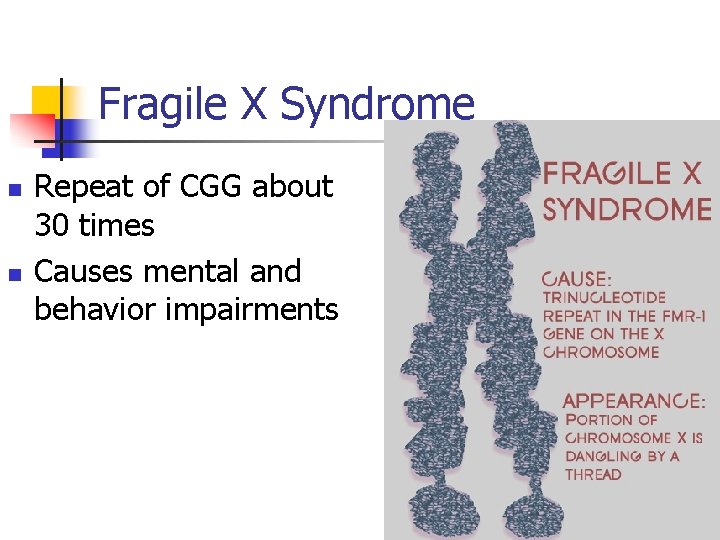 Fragile X Syndrome

- Repeat of CGG about 30 times
- Causes mental and behavior impairments

FRAGILE X SYNDROME

CAUSE:
TRINUCLEOTIDE REPEAT IN THE FMR-1 GENE ON THE X CHROMOSOME

APPEARANCE:
PORTION OF CHROMOSOME X IS DANGLING BY A THREAD